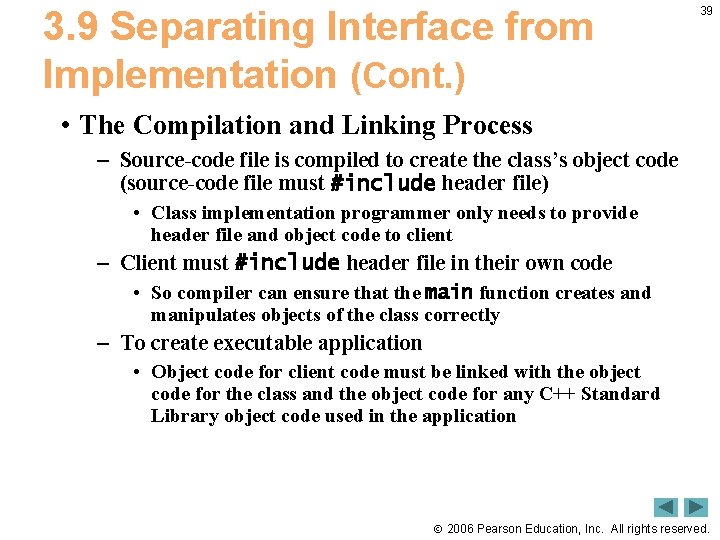 39

3.9 Separating Interface from Implementation (Cont.)

• The Compilation and Linking Process

– Source-code file is compiled to create the class's object code (source-code file must #include header file)

• Class implementation programmer only needs to provide header file and object code to client

– Client must #include header file in their own code

• So compiler can ensure that the main function creates and manipulates objects of the class correctly

– To create executable application

• Object code for client code must be linked with the object code for the class and the object code for any C++ Standard Library object code used in the application

© 2006 Pearson Education, Inc. All rights reserved.